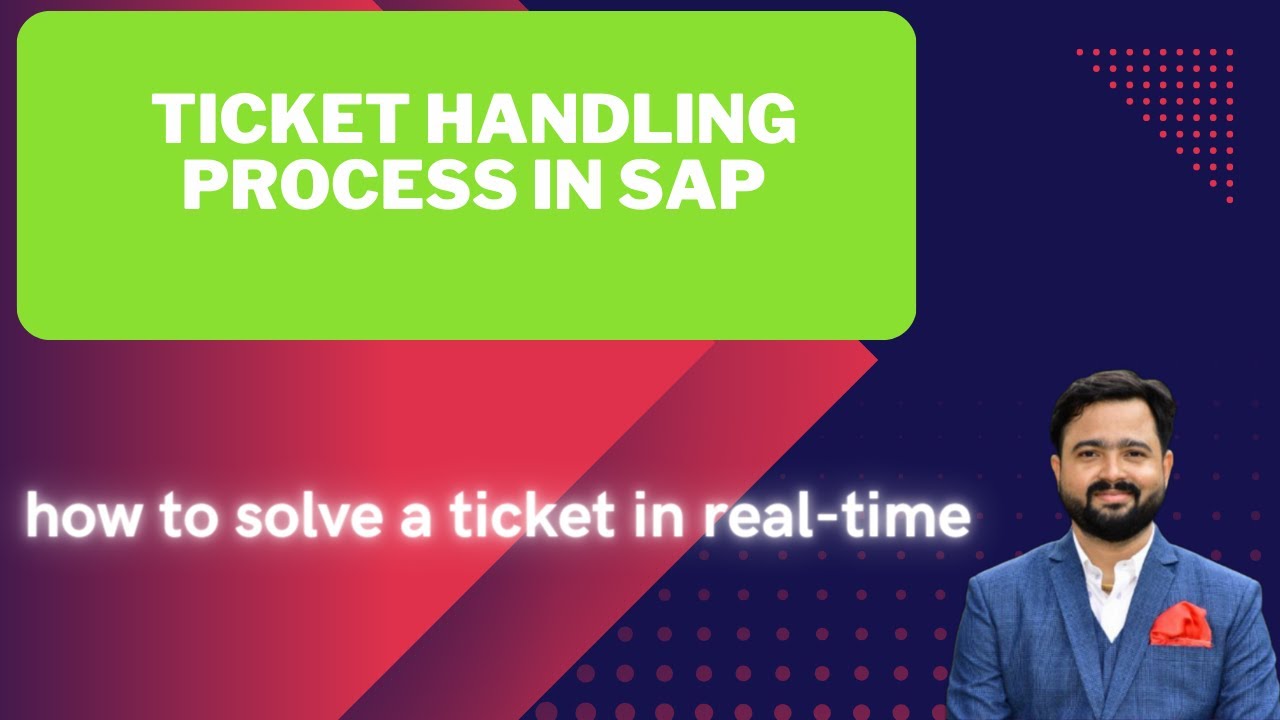 TICKET HANDLING PROCESS IN SAP

how to solve a ticket in real-time